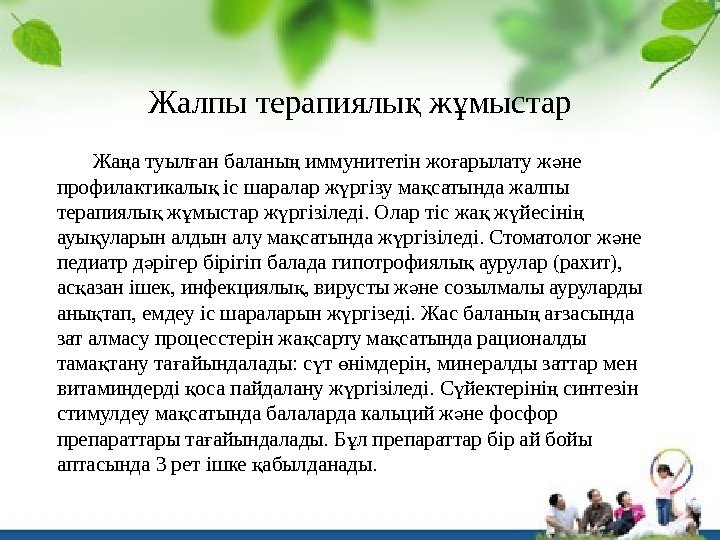 Жалпы терапиялық жұмыстар

Жаңа туылған баланың иммунитетін жоғарылату және профилактикалық іс шаралар жүргізу мақсатында жалпы терапиялық жұмыстар жүргізіледі. Олар тіс жақ жүйесінің ауықуларын алдын алу мақсатында жүргізіледі. Стоматолог және педиатр дәрігер бірігіп балада гипотрофиялық аурулар (рахит), асқазан ішек, инфекциялық, вирусты және созылмалы ауруларды анықтап, емдеу іс шараларын жүргізеді. Жас баланың ағзасында зат алмасу процесстерін жақсарту мақсатында рационалды тамақтану тағайындалады: сүт өнімдерін, минералды заттар мен витаминдерді қоса пайдалану жүргізіледі. Сүйектерінің синтезін стимулдеу мақсатында балаларда кальций және фосфор препараттары тағайындалады. Бұл препараттар бір ай бойы аптасында 3 рет ішке қабылданады.